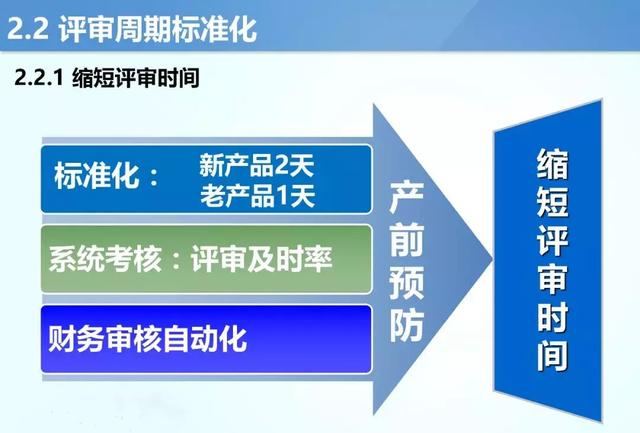 2.2 评审周期标准化

2.2.1 缩短评审时间

标准化： 新产品2天 老产品1天

系统考核：评审及时率

财务审核自动化

产前预防

缩短评审时间